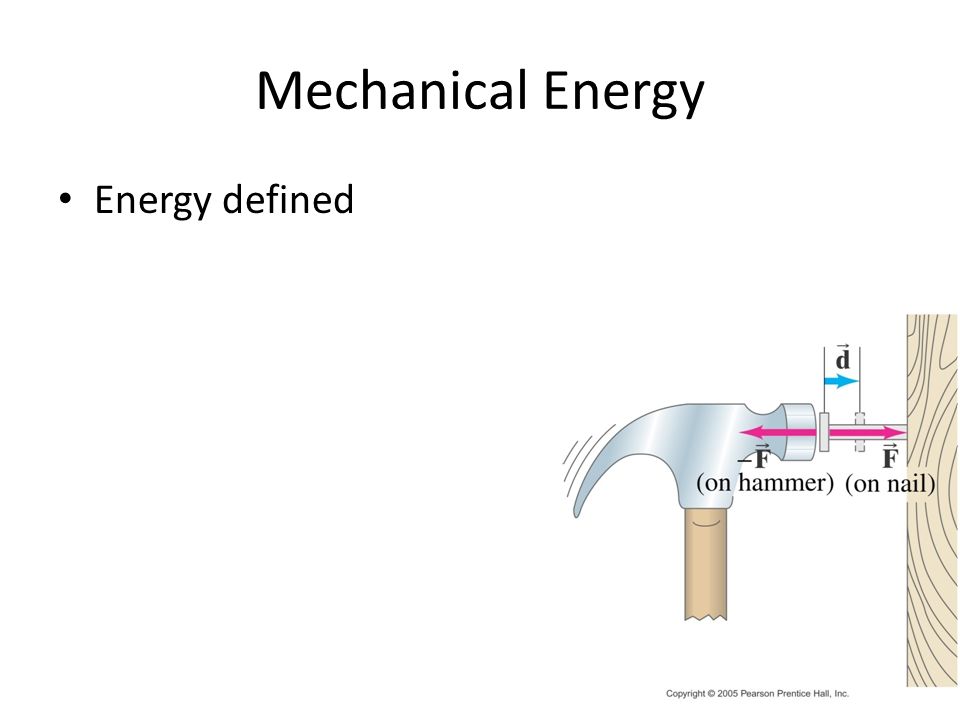 Mechanical Energy

• Energy defined

$\vec{d}$

$-\vec{F}$
(on hammer)

$\vec{F}$
(on nail)

Copyright © 2005 Pearson Prentice Hall, Inc.